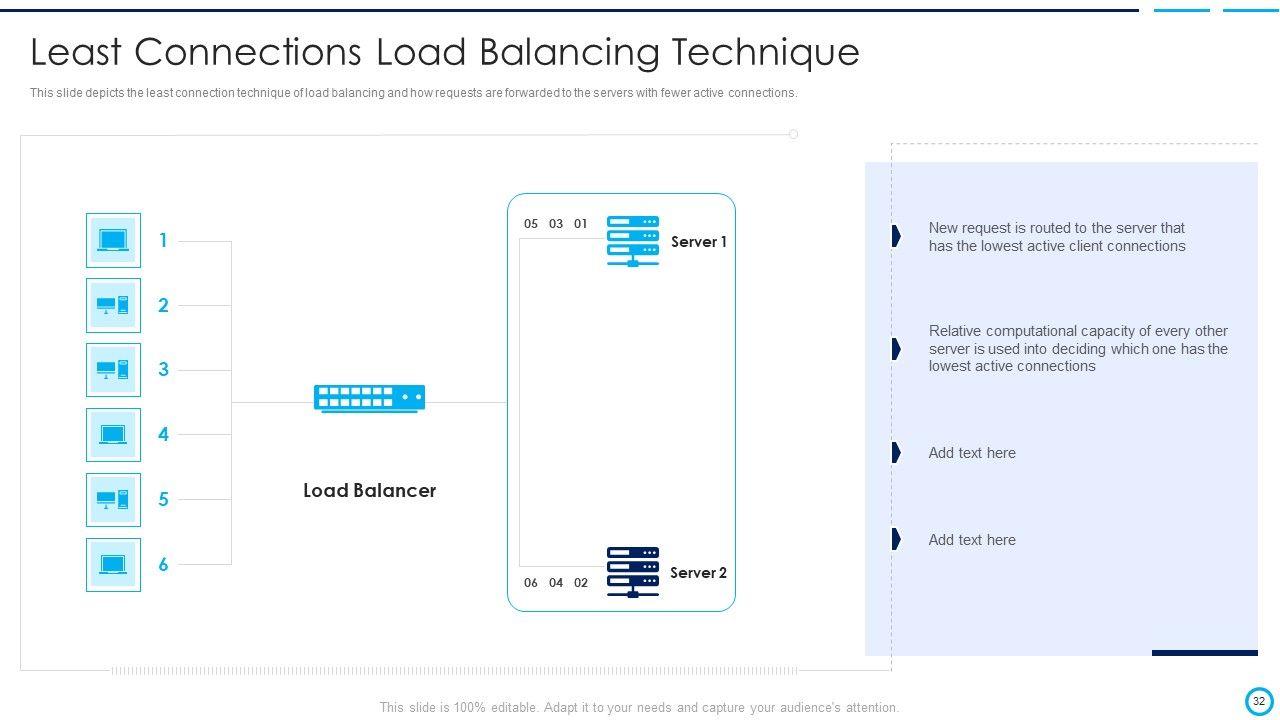 Least Connections Load Balancing Technique

This slide depicts the least connection technique of load balancing and how requests are forwarded to the servers with fewer active connections.

1
2
3
4
5
6

Load Balancer

05 03 01
Server 1

06 04 02
Server 2

New request is routed to the server that has the lowest active client connections

Relative computational capacity of every other server is used into deciding which one has the lowest active connections

Add text here

Add text here

This slide is 100% editable. Adapt it to your needs and capture your audience's attention.

32